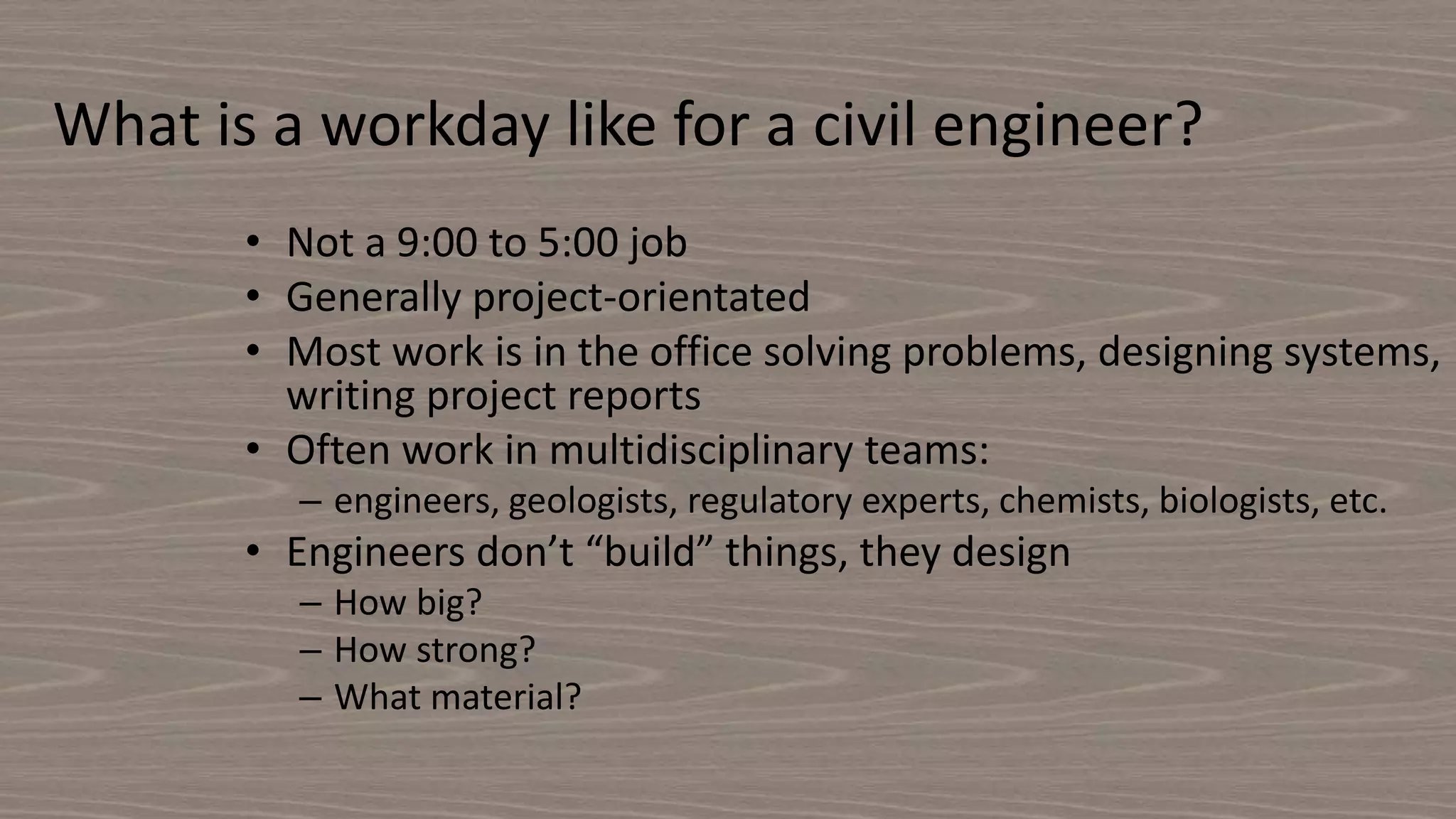 What is a workday like for a civil engineer?

• Not a 9:00 to 5:00 job
• Generally project-orientated
• Most work is in the office solving problems, designing systems, writing project reports
• Often work in multidisciplinary teams:
  – engineers, geologists, regulatory experts, chemists, biologists, etc.
• Engineers don’t “build” things, they design
  – How big?
  – How strong?
  – What material?